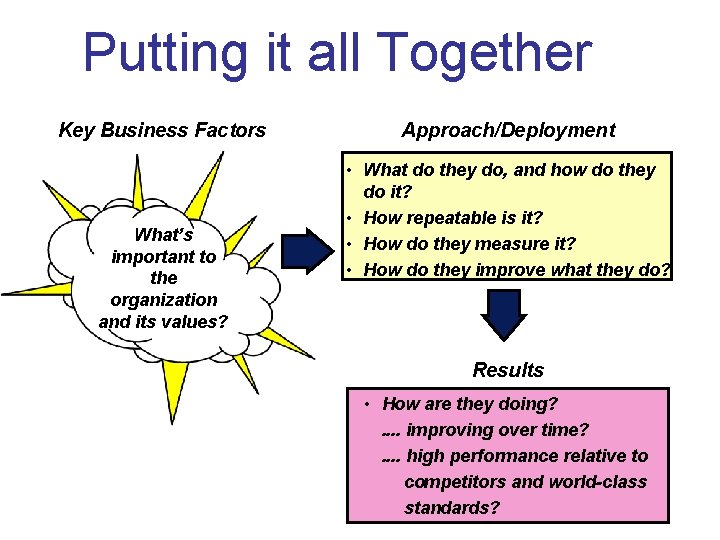 Putting it all Together

Key Business Factors

What's important to the organization and its values?

Approach/Deployment

• What do they do, and how do they do it?
• How repeatable is it?
• How do they measure it?
• How do they improve what they do?

Results

• How are they doing?
.... improving over time?
.... high performance relative to competitors and world-class standards?